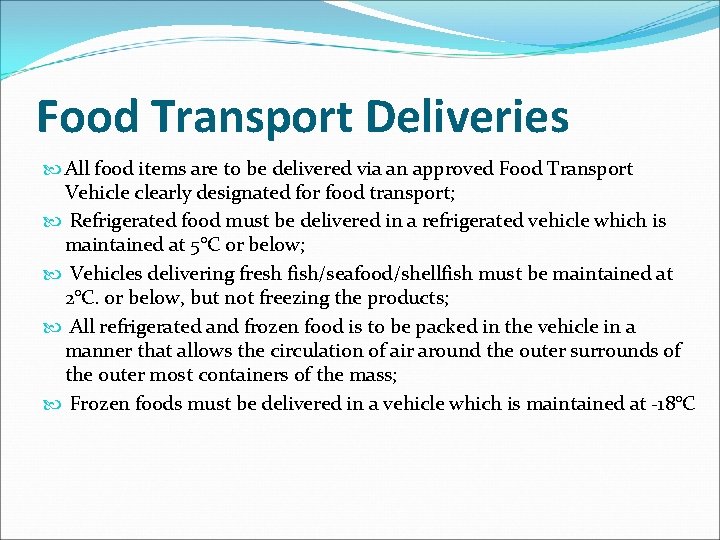 Food Transport Deliveries

All food items are to be delivered via an approved Food Transport Vehicle clearly designated for food transport;

Refrigerated food must be delivered in a refrigerated vehicle which is maintained at 5°C or below;

Vehicles delivering fresh fish/seafood/shellfish must be maintained at 2°C. or below, but not freezing the products;

All refrigerated and frozen food is to be packed in the vehicle in a manner that allows the circulation of air around the outer surrounds of the outer most containers of the mass;

Frozen foods must be delivered in a vehicle which is maintained at -18°C